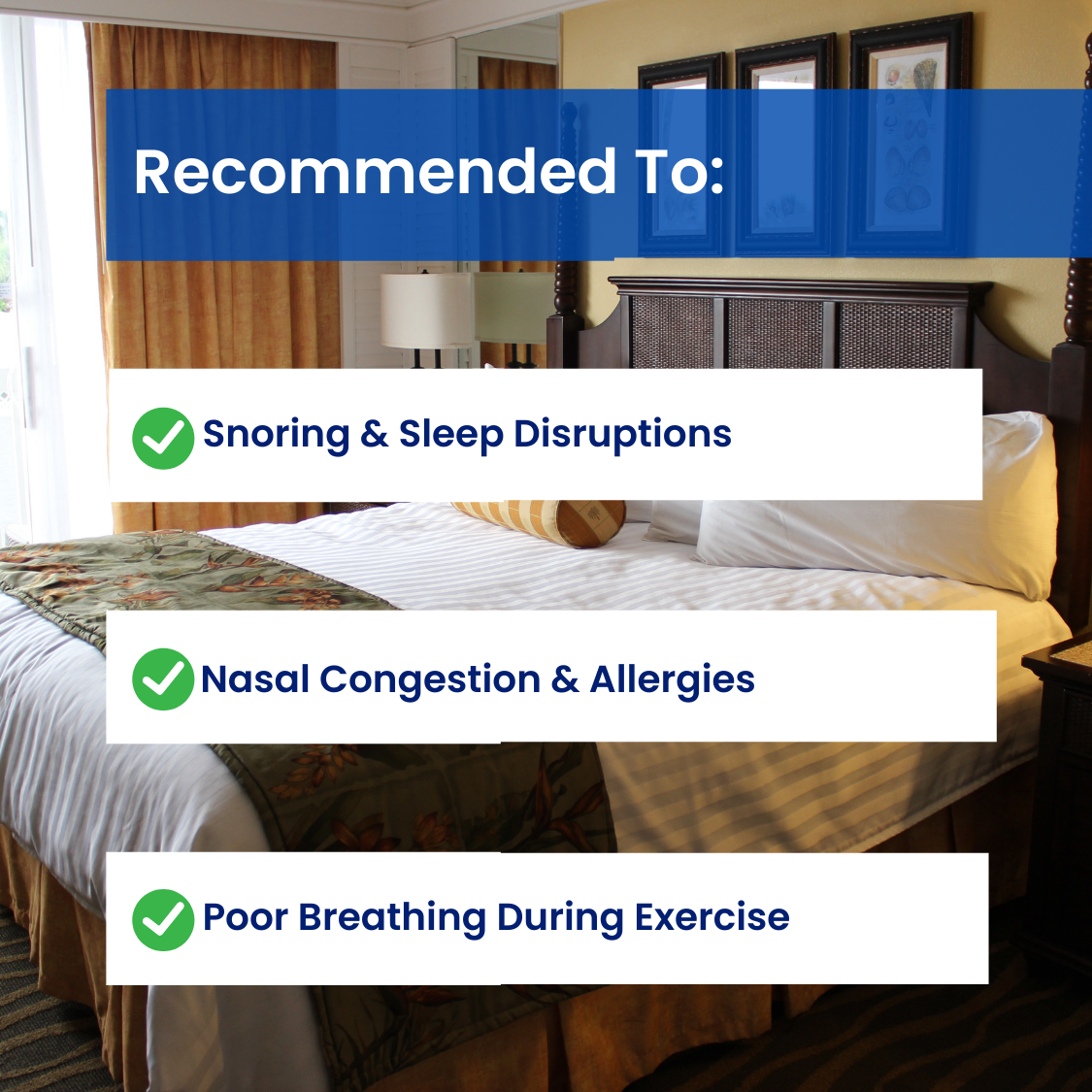 Recommended To:

Snoring & Sleep Disruptions

Nasal Congestion & Allergies

Poor Breathing During Exercise